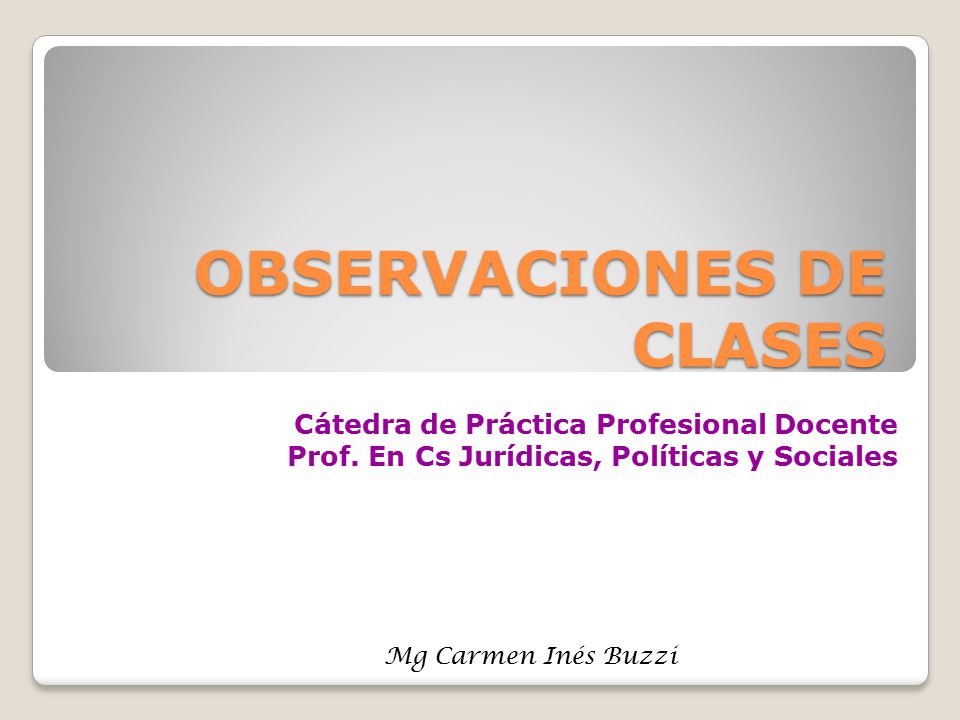 OBSERVACIONES DE CLASES

Cátedra de Práctica Profesional Docente
Prof. En Cs Jurídicas, Políticas y Sociales

Mg Carmen Inés Buzzi